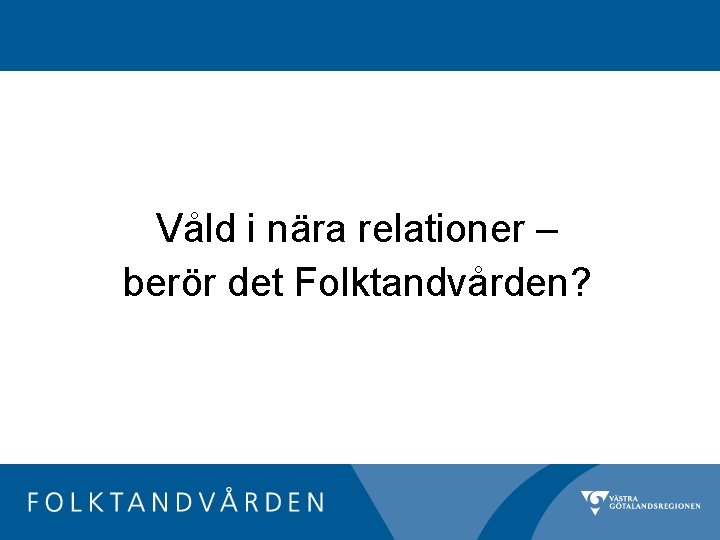 Våld i nära relationer – berör det Folktandvården?

FOLKTANDVÅRDEN

VÄSTRA GÖTALANDSREGIONEN